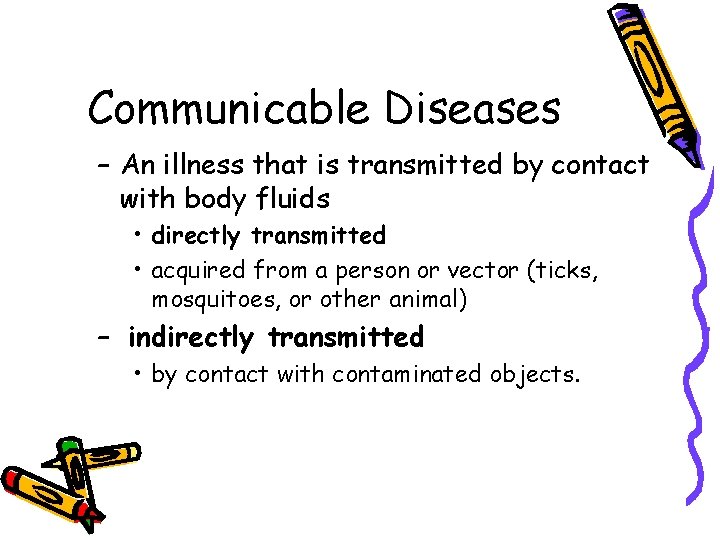 Communicable Diseases

– An illness that is transmitted by contact with body fluids

• directly transmitted

• acquired from a person or vector (ticks, mosquitoes, or other animal)

– indirectly transmitted

• by contact with contaminated objects.